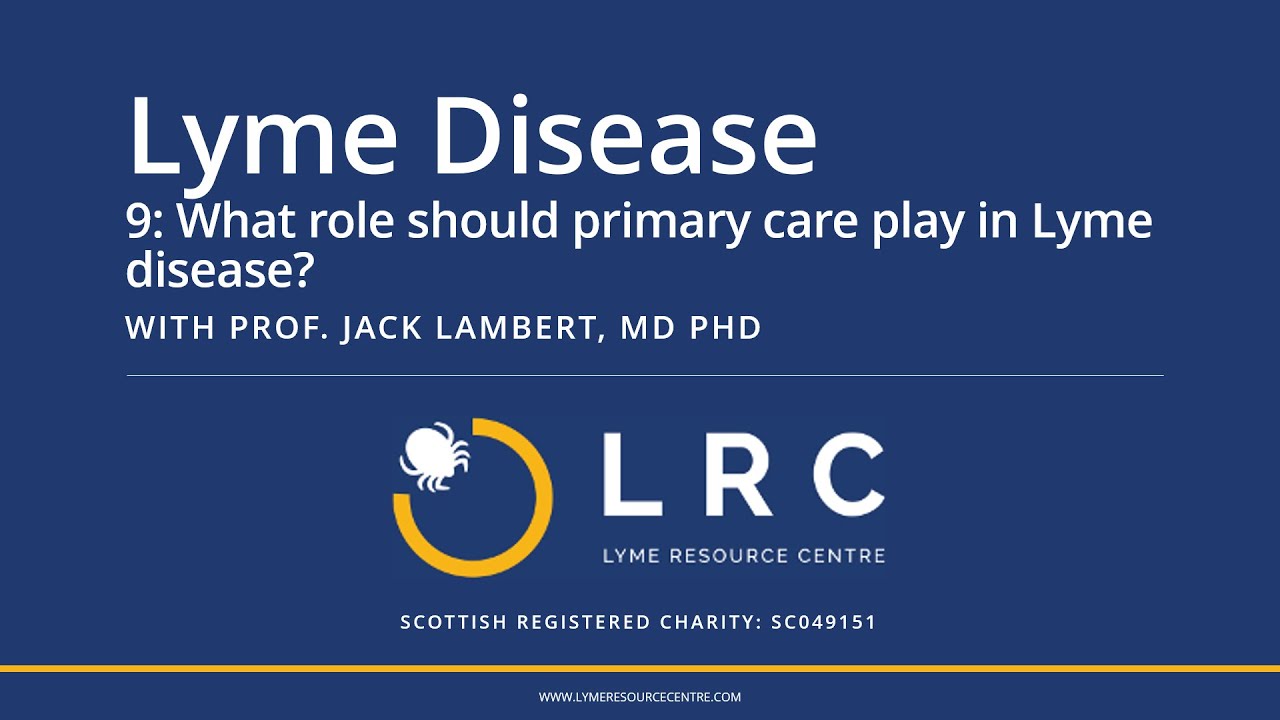 Lyme Disease

9: What role should primary care play in Lyme disease?

WITH PROF. JACK LAMBERT, MD PHD

LRC

LYME RESOURCE CENTRE

SCOTTISH REGISTERED CHARITY: SC049151

WWW.LYMERESOURCECENTRE.COM